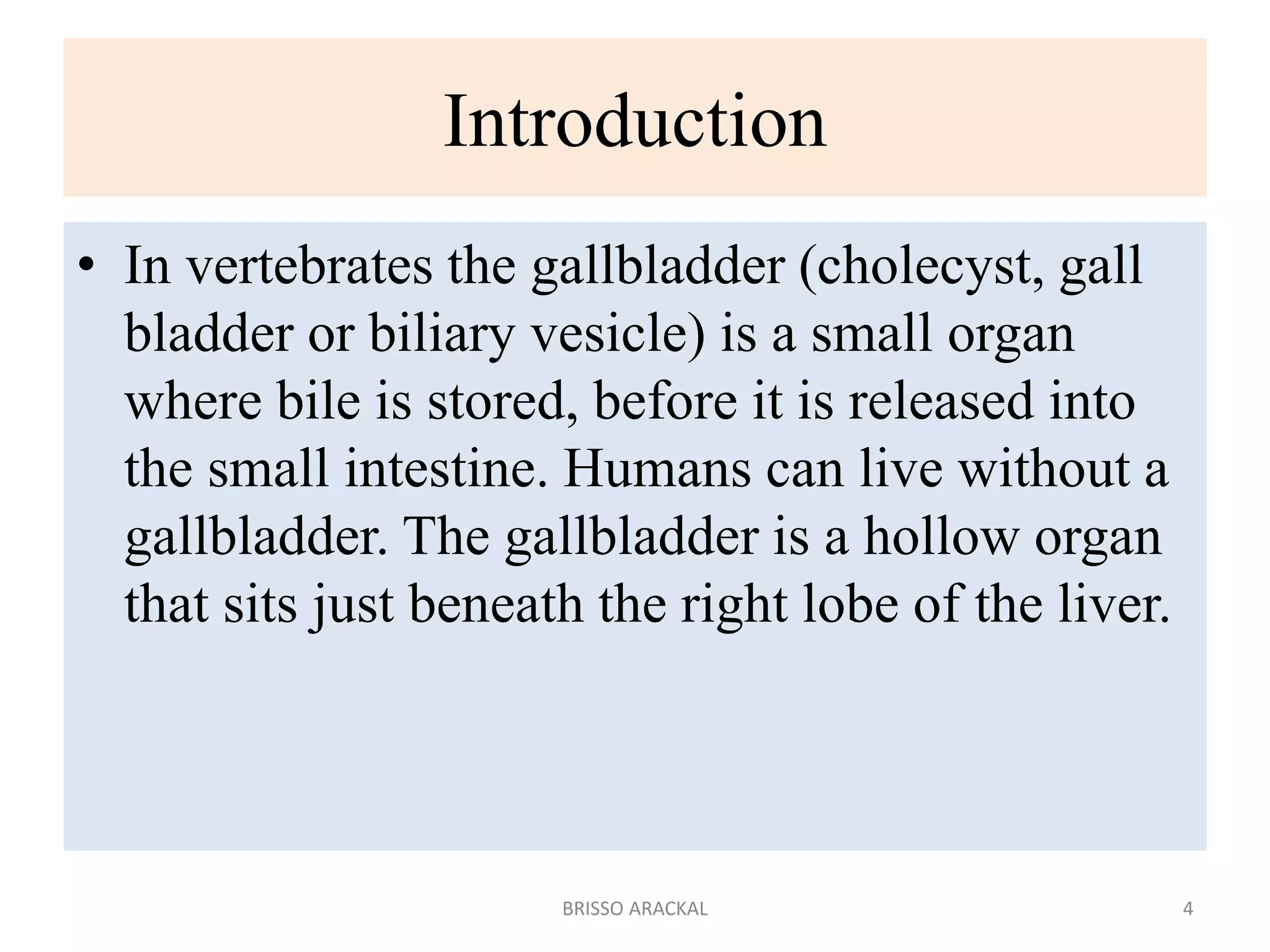 Introduction

• In vertebrates the gallbladder (cholecyst, gall bladder or biliary vesicle) is a small organ where bile is stored, before it is released into the small intestine. Humans can live without a gallbladder. The gallbladder is a hollow organ that sits just beneath the right lobe of the liver.

BRISSO ARACKAL

4